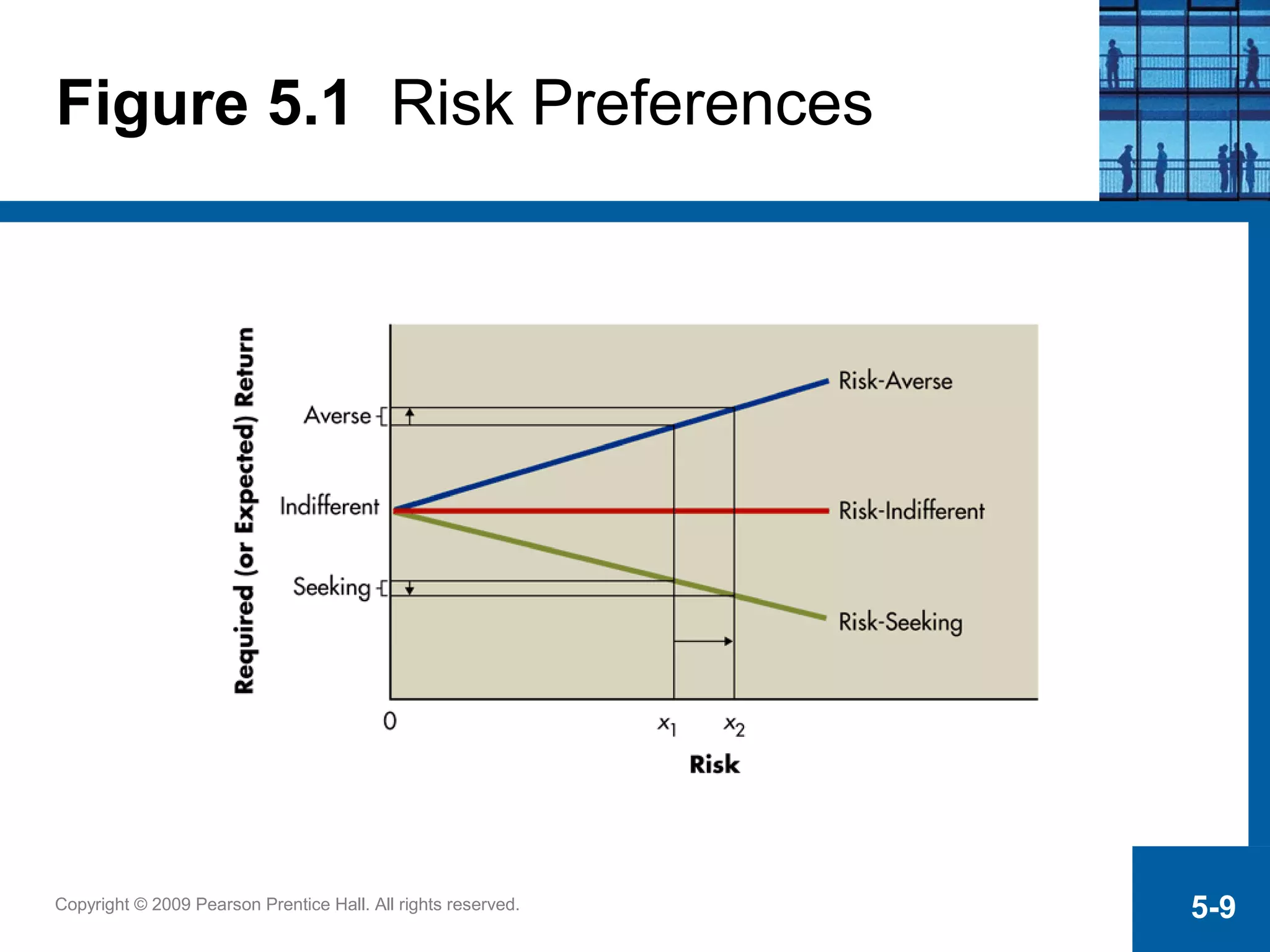 Figure 5.1 Risk Preferences

Required (or Expected) Return

Averse

Indifferent

Seeking

Risk-Averse

Risk-Indifferent

Risk-Seeking

0

$x_1$

$x_2$

Risk

Copyright © 2009 Pearson Prentice Hall. All rights reserved.

5-9